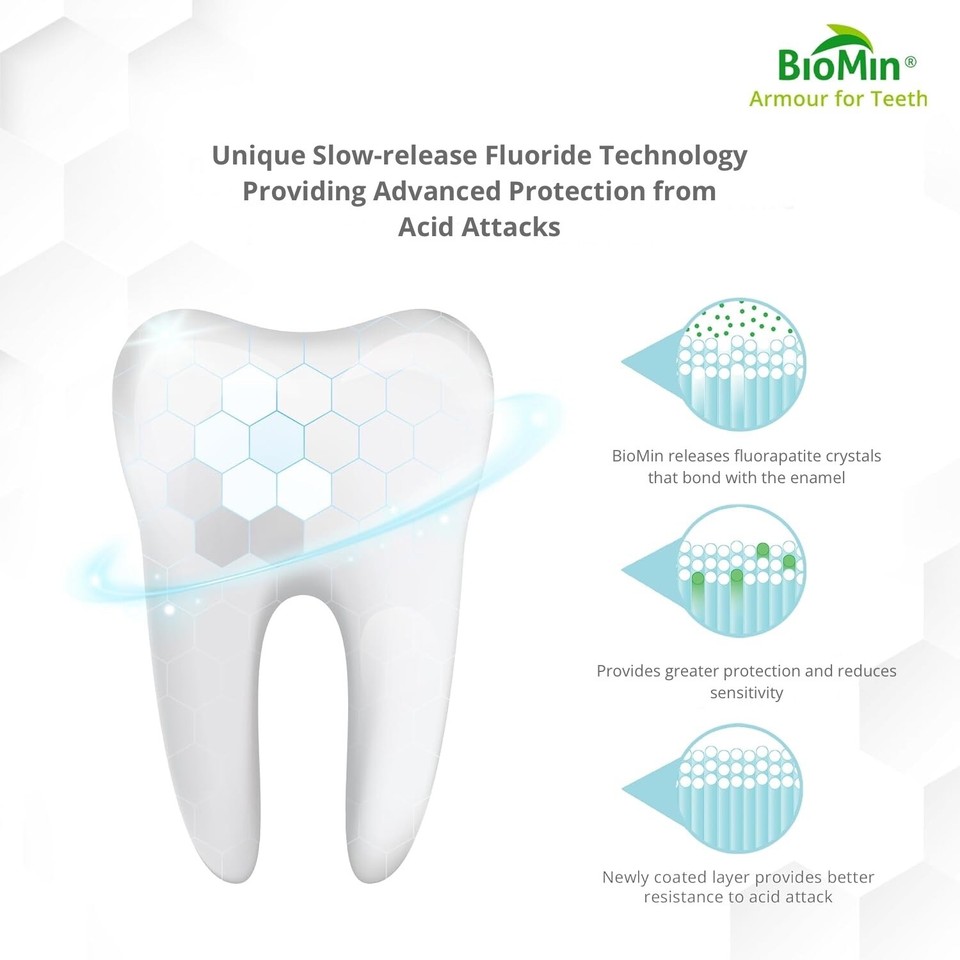 BioMin®
Armour for Teeth

Unique Slow-release Fluoride Technology Providing Advanced Protection from Acid Attacks

BioMin releases fluorapatite crystals that bond with the enamel

Provides greater protection and reduces sensitivity

Newly coated layer provides better resistance to acid attack